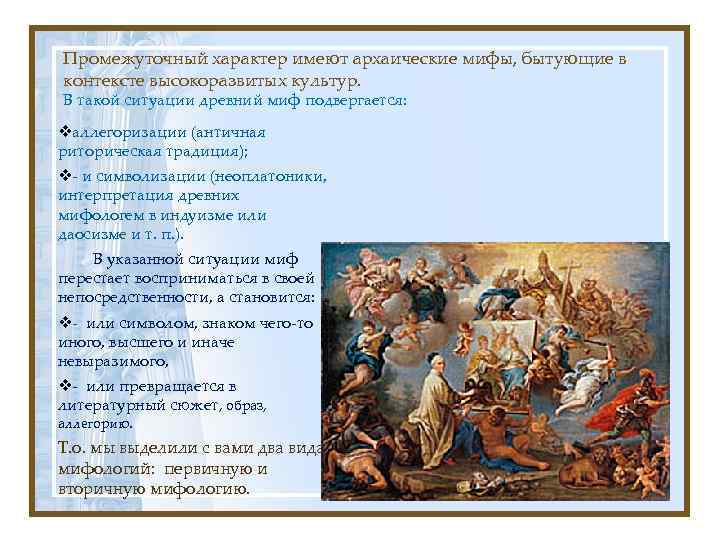 Промежуточный характер имеют архаические мифы, бытующие в контексте высокоразвитых культур.
В такой ситуации древний миф подвергается:

❖аллегоризации (античная риторическая традиция);

❖- и символизации (неоплатоники, интерпретация древних мифологем в индуизме или даосизме и т. п.).

В указанной ситуации миф перестает восприниматься в своей непосредственности, а становится:

❖- или символом, знаком чего-то иного, высшего и иначе невыразимого,

❖- или превращается в литературный сюжет, образ, аллегорию.

Т.о. мы выделили с вами два вида мифологий: первичную и вторичную мифологию.